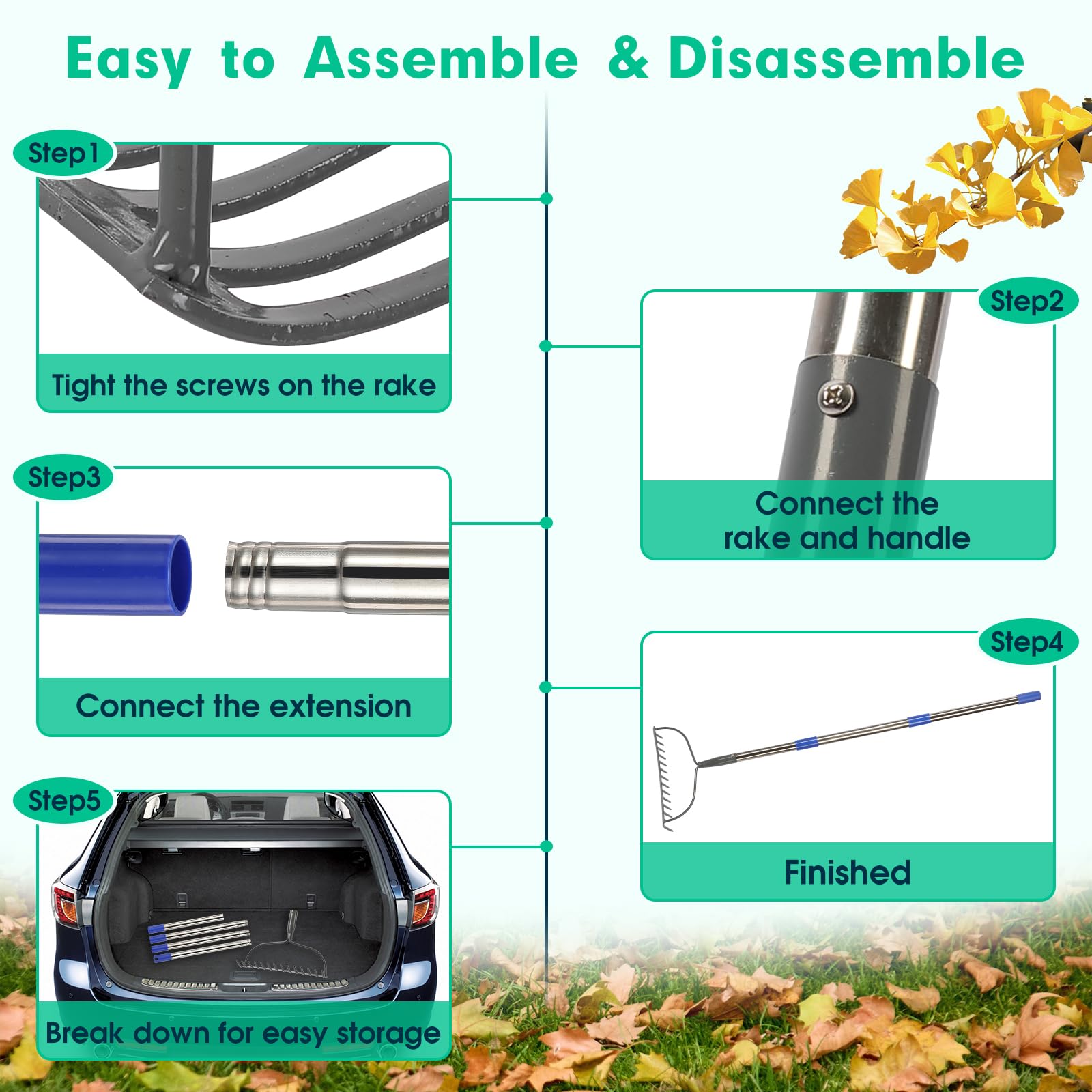 Easy to Assemble & Disassemble

Step1

Tight the screws on the rake

Step2

Connect the rake and handle

Step3

Connect the extension

Step4

Finished

Step5

Break down for easy storage